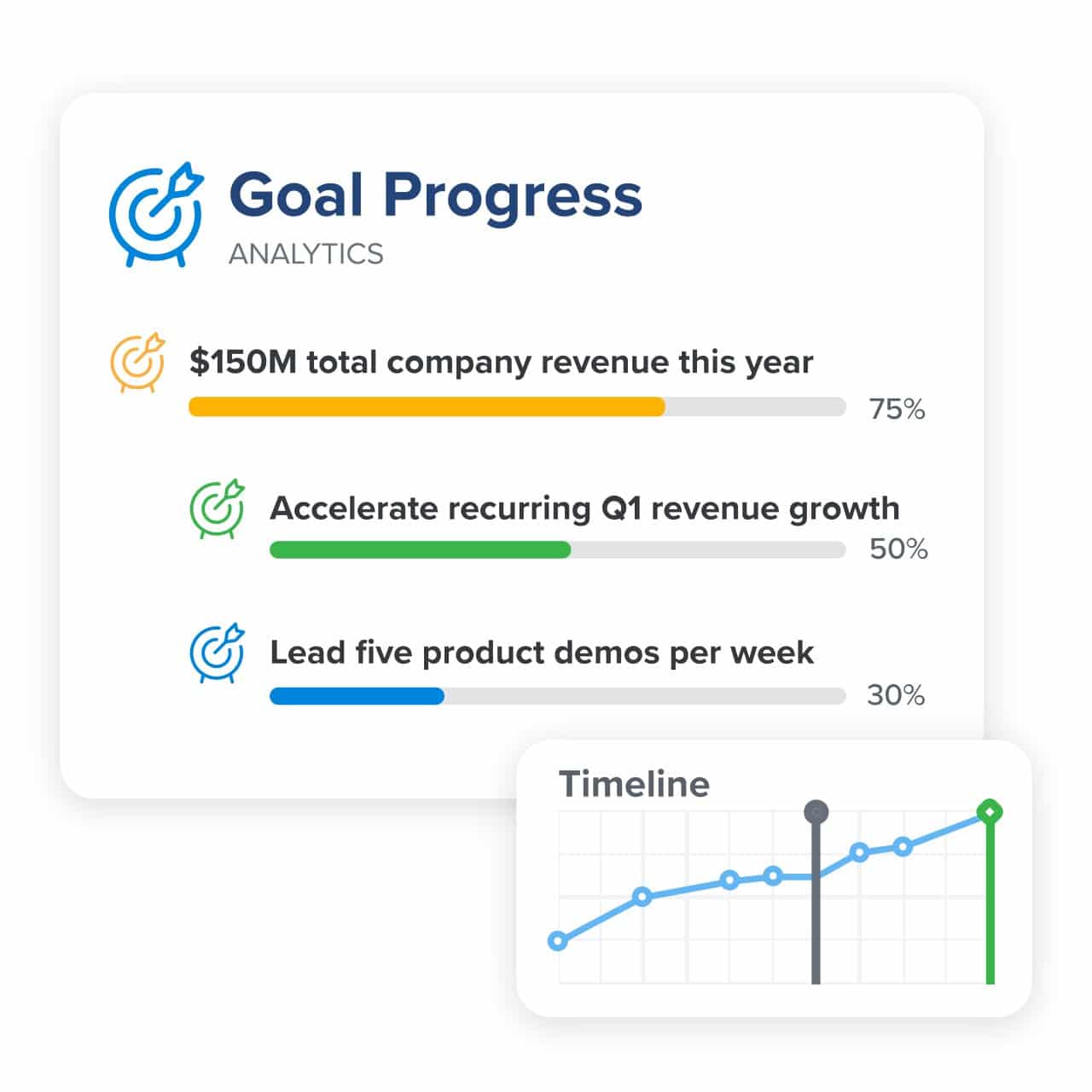 Goal Progress
ANALYTICS

\$150M total company revenue this year
75%

Accelerate recurring Q1 revenue growth
50%

Lead five product demos per week
30%

Timeline